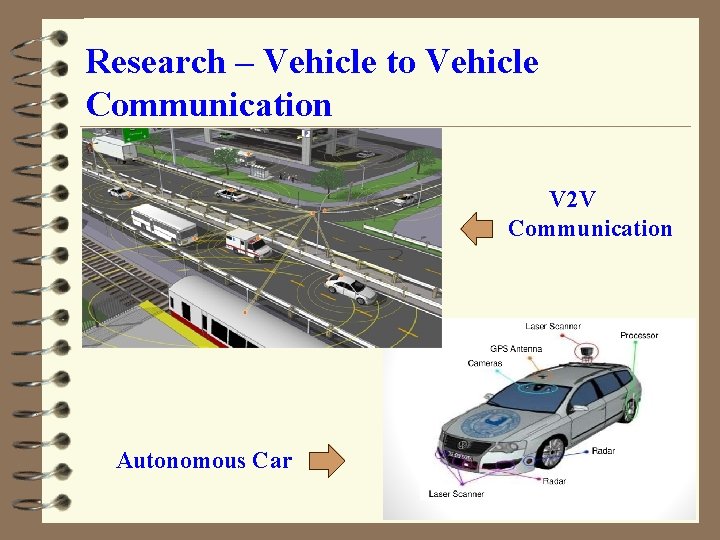 Research – Vehicle to Vehicle Communication

V2V Communication

Laser Scanner
Processor
GPS Antenna
Cameras
Radar
Radar
Laser Scanner

Autonomous Car